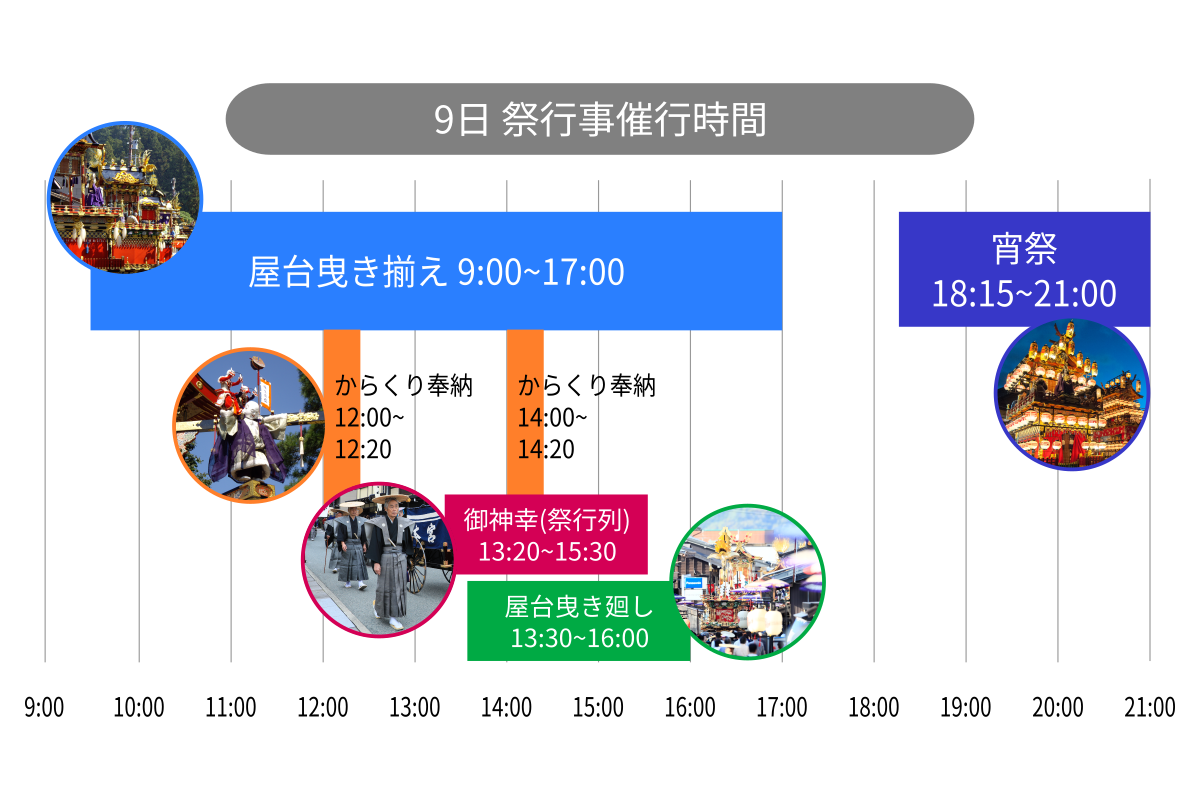 9日 祭行事催行時間

屋台曳き揃え 9:00~17:00

宵祭
18:15~21:00

からくり奉納
12:00~
12:20

からくり奉納
14:00~
14:20

御神幸(祭行列)
13:20~15:30

屋台曳き廻し
13:30~16:00

9:00 10:00 11:00 12:00 13:00 14:00 15:00 16:00 17:00 18:00 19:00 20:00 21:00